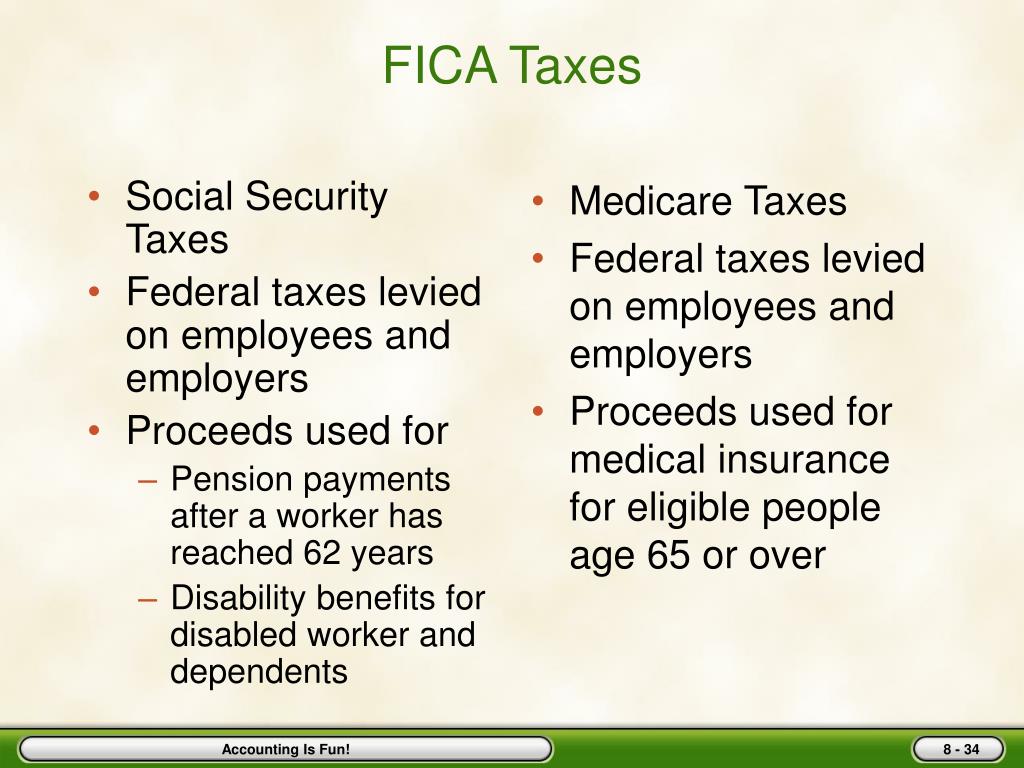 FICA Taxes

• Social Security Taxes
• Federal taxes levied on employees and employers
• Proceeds used for
– Pension payments after a worker has reached 62 years
– Disability benefits for disabled worker and dependents

• Medicare Taxes
• Federal taxes levied on employees and employers
• Proceeds used for medical insurance for eligible people age 65 or over

Accounting Is Fun!

8 - 34